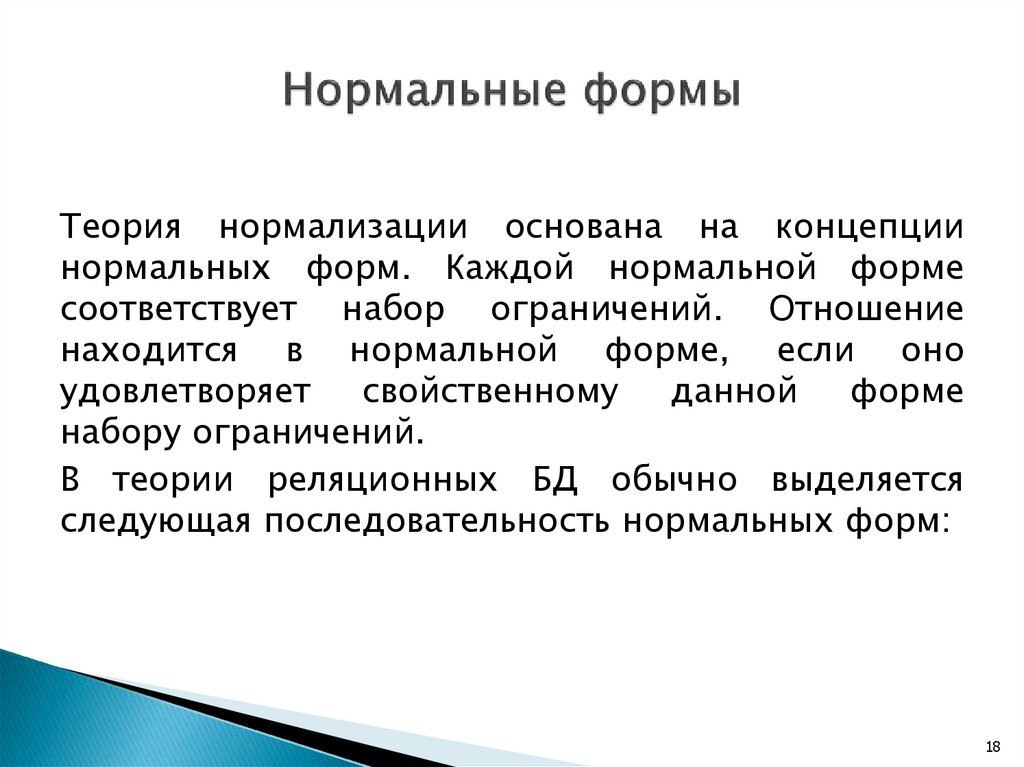 Нормальные формы

Теория нормализации основана на концепции нормальных форм. Каждой нормальной форме соответствует набор ограничений. Отношение находится в нормальной форме, если оно удовлетворяет свойственному данной форме набору ограничений.

В теории реляционных БД обычно выделяется следующая последовательность нормальных форм:

18